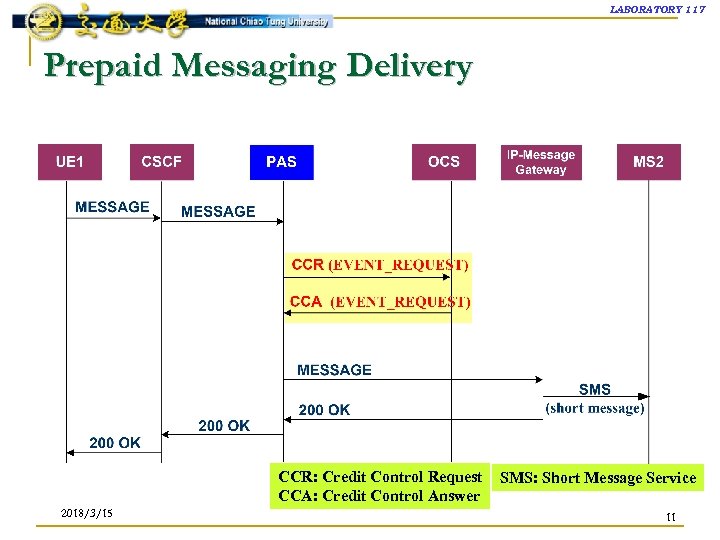 交通大學 National Chiao Tung University

LABORATORY 117

Prepaid Messaging Delivery

UE1
CSCF
PAS
OCS
IP-Message Gateway
MS2

MESSAGE
MESSAGE
CCR (EVENT_REQUEST)
CCA (EVENT_REQUEST)
MESSAGE
SMS
(short message)
200 OK
200 OK
200 OK

CCR: Credit Control Request
CCA: Credit Control Answer

SMS: Short Message Service

2018/3/15

11